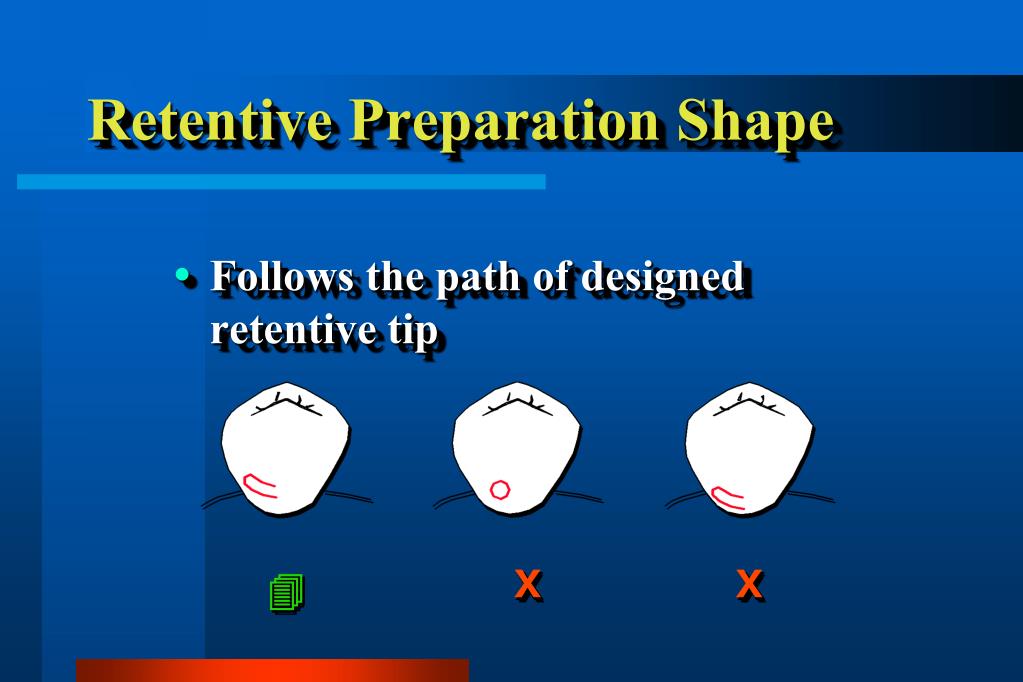 Retentive Preparation Shape

• Follows the path of designed retentive tip

X X